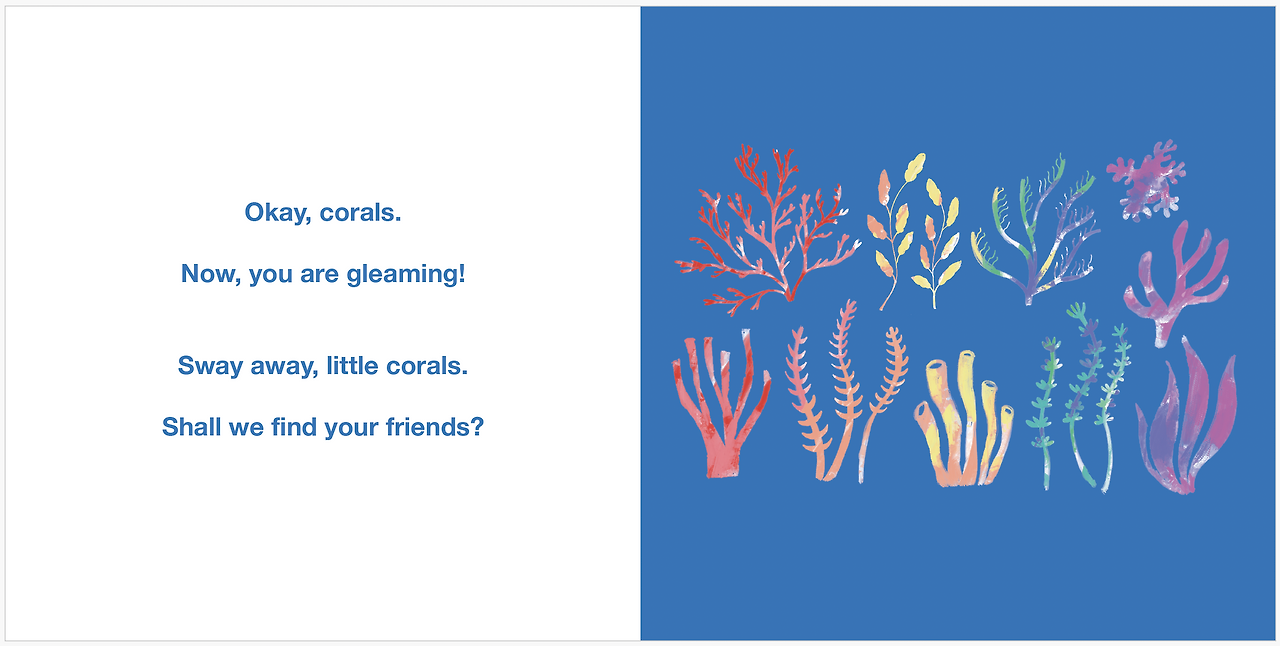 Okay, corals.

Now, you are gleaming!

Sway away, little corals.

Shall we find your friends?